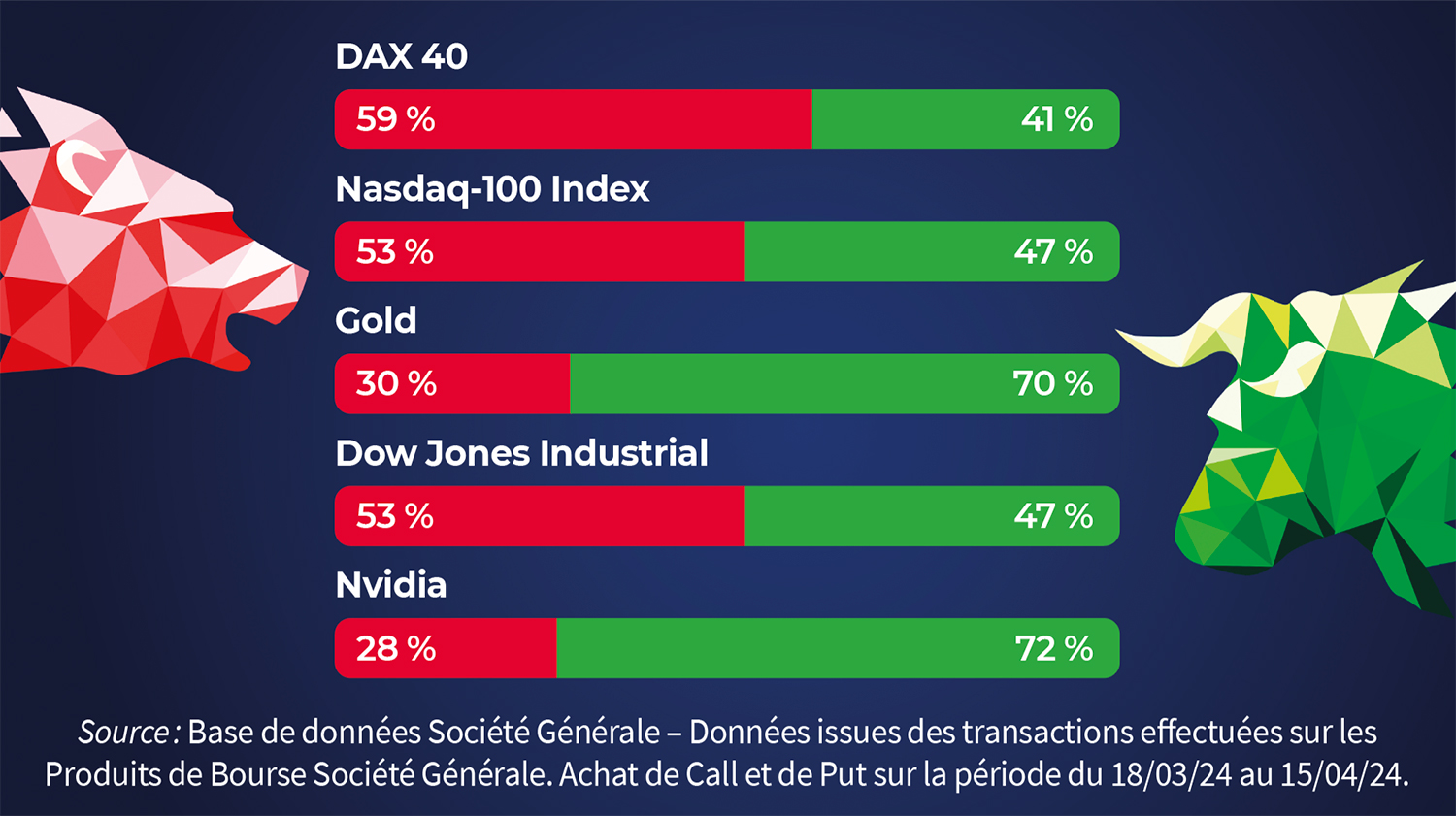 DAX 40

59 %
41 %

Nasdaq-100 Index

53 %
47 %

Gold

30 %
70 %

Dow Jones Industrial

53 %
47 %

Nvidia

28 %
72 %

Source : Base de données Société Générale – Données issues des transactions effectuées sur les Produits de Bourse Société Générale. Achat de Call et de Put sur la période du 18/03/24 au 15/04/24.